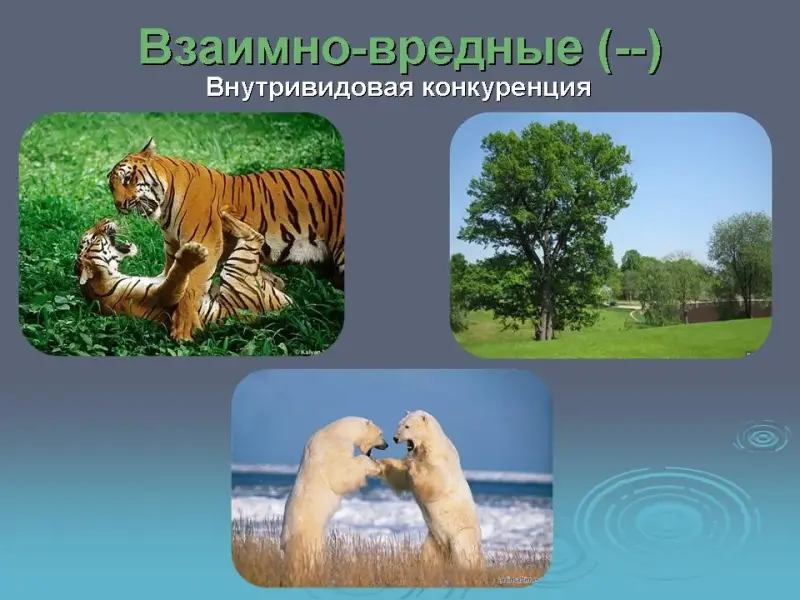 Взаимно-вредные (--)
Внутривидовая конкуренция